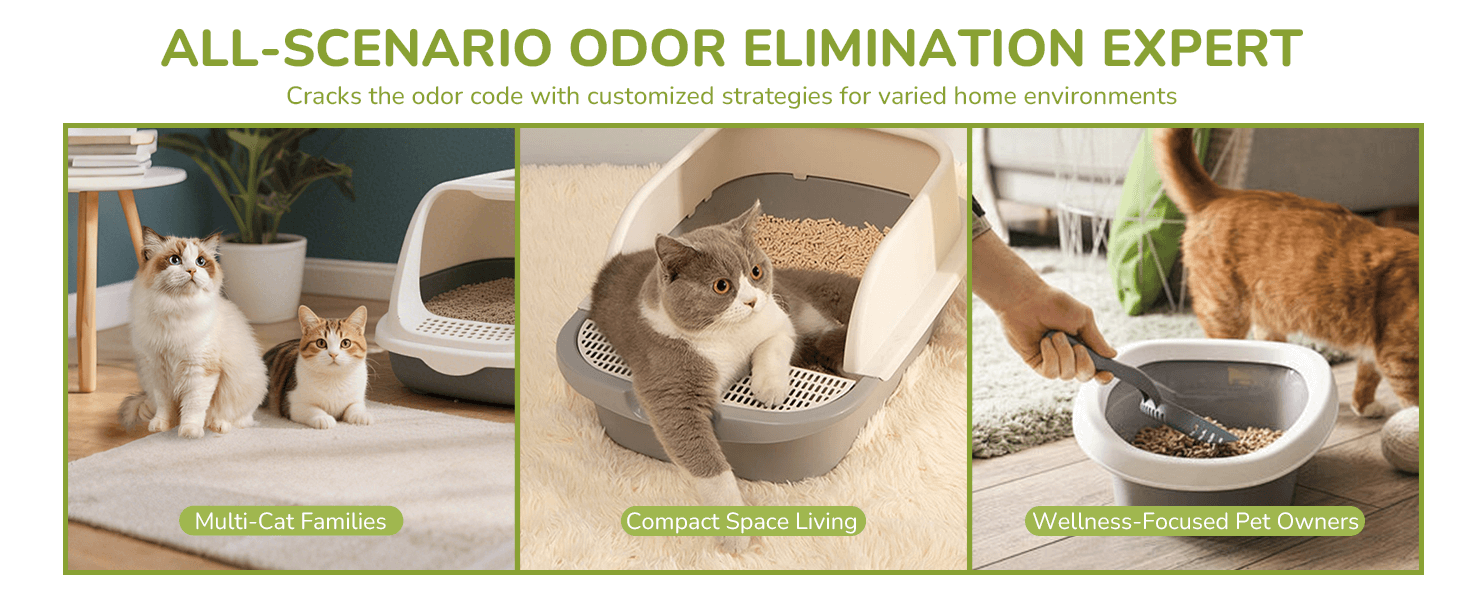 ALL-SCENARIO ODOR ELIMINATION EXPERT
Cracks the odor code with customized strategies for varied home environments

Multi-Cat Families

Compact Space Living

Wellness-Focused Pet Owners